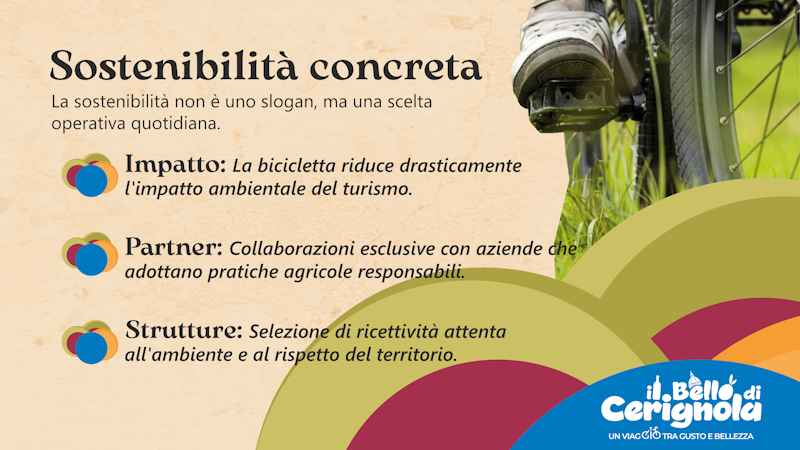 Sostenibilità concreta

La sostenibilità non è uno slogan, ma una scelta operativa quotidiana.

Impatto: La bicicletta riduce drasticamente l'impatto ambientale del turismo.

Partner: Collaborazioni esclusive con aziende che adottano pratiche agricole responsabili.

Strutture: Selezione di ricettività attenta all'ambiente e al rispetto del territorio.

il Bello di Cerignola
UN VIAGGIO TRA GUSTO E BELLEZZA